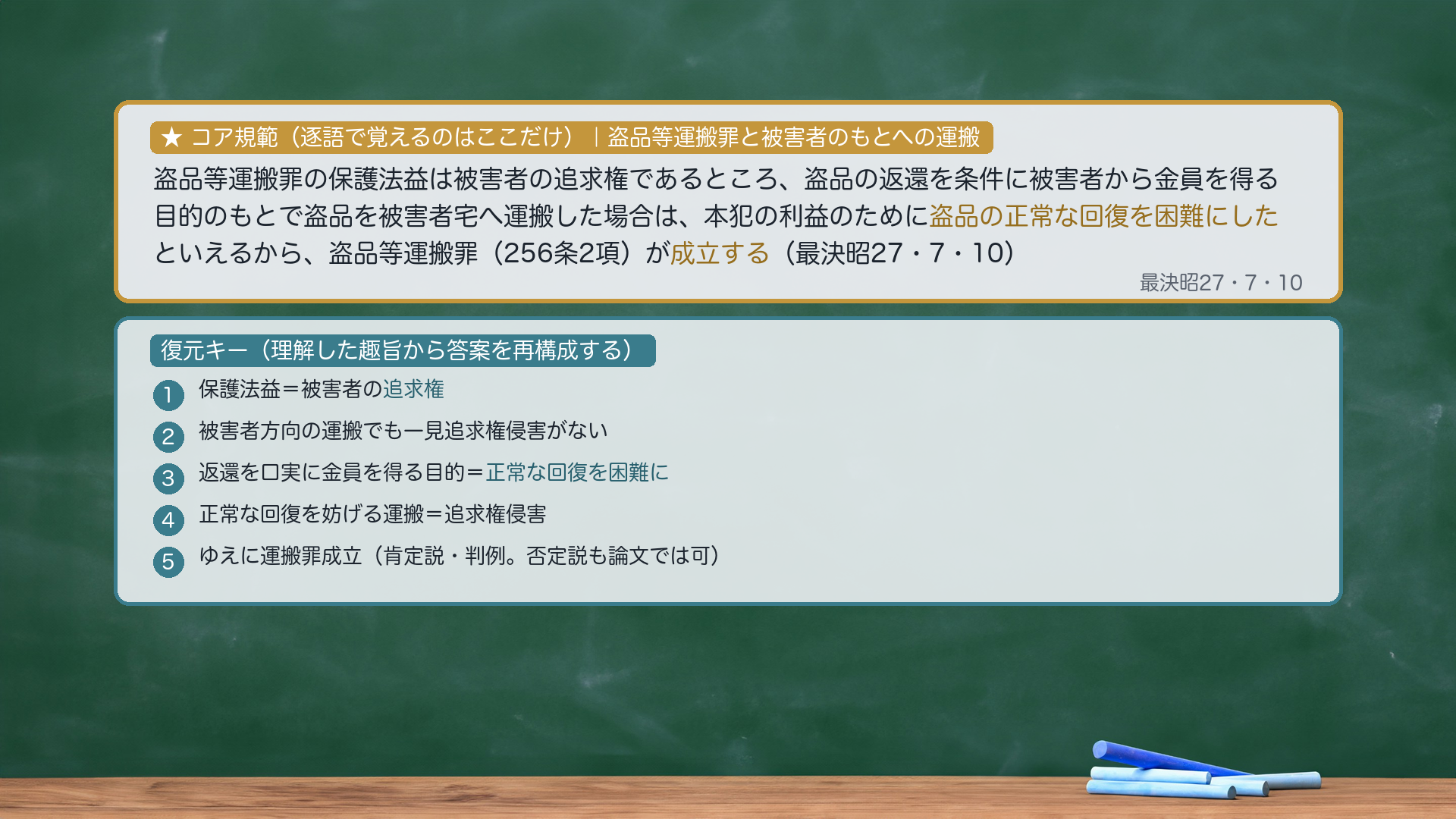 ★ コア規範（逐語で覚えるのはここだけ）｜盗品等運搬罪と被害者のもとへの運搬

盗品等運搬罪の保護法益は被害者の追求権であるところ、盗品の返還を条件に被害者から金員を得る目的のもとで盗品を被害者宅へ運搬した場合は、本犯の利益のために盗品の正常な回復を困難にしたといえるから、盗品等運搬罪（256条2項）が成立する（最決昭27・7・10）

最決昭27・7・10

復元キー（理解した趣旨から答案を再構成する）

1 保護法益＝被害者の追求権

2 被害者方向の運搬でも一見追求権侵害がない

3 返還を口実に金員を得る目的＝正常な回復を困難に

4 正常な回復を妨げる運搬＝追求権侵害

5 ゆえに運搬罪成立（肯定説・判例。否定説も論文では可）